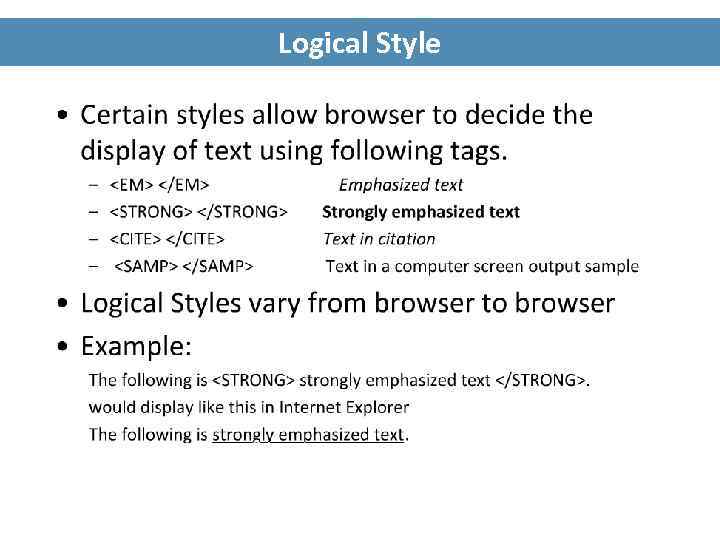 Logical Style

• Certain styles allow browser to decide the display of text using following tags.

– <EM> </EM> Emphasized text
– <STRONG> </STRONG> Strongly emphasized text
– <CITE> </CITE> Text in citation
– <SAMP> </SAMP> Text in a computer screen output sample

• Logical Styles vary from browser to browser

• Example:

The following is <STRONG> strongly emphasized text </STRONG>.
would display like this in Internet Explorer
The following is strongly emphasized text.